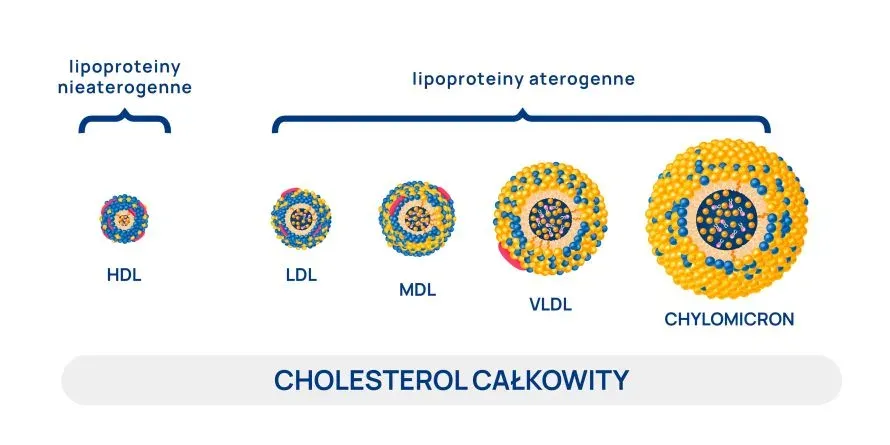 lipoproteiny nieaterogenne

lipoproteiny aterogenne

HDL

LDL

MDL

VLDL

CHYLOMICRON

CHOLESTEROL CAŁKOWITY